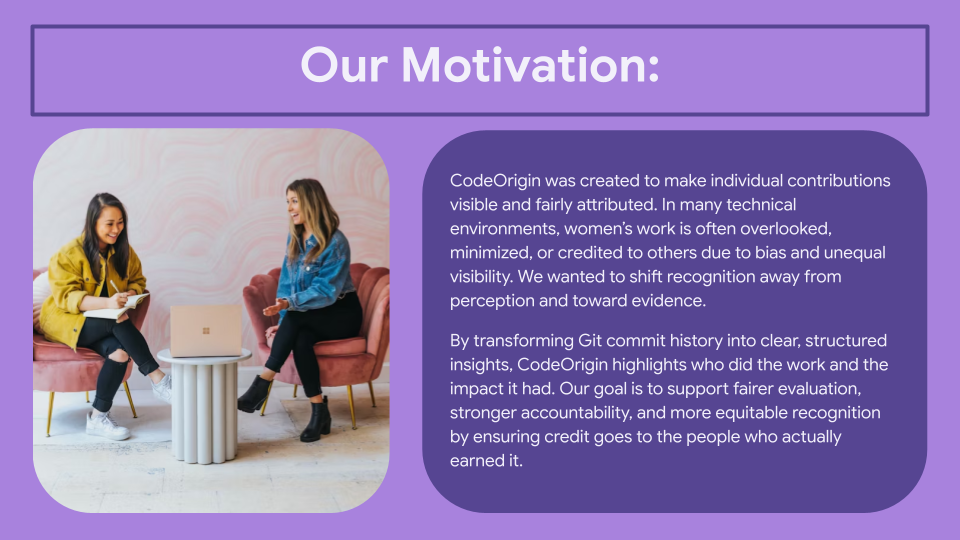 Our Motivation:

CodeOrigin was created to make individual contributions visible and fairly attributed. In many technical environments, women's work is often overlooked, minimized, or credited to others due to bias and unequal visibility. We wanted to shift recognition away from perception and toward evidence.

By transforming Git commit history into clear, structured insights, CodeOrigin highlights who did the work and the impact it had. Our goal is to support fairer evaluation, stronger accountability, and more equitable recognition by ensuring credit goes to the people who actually earned it.